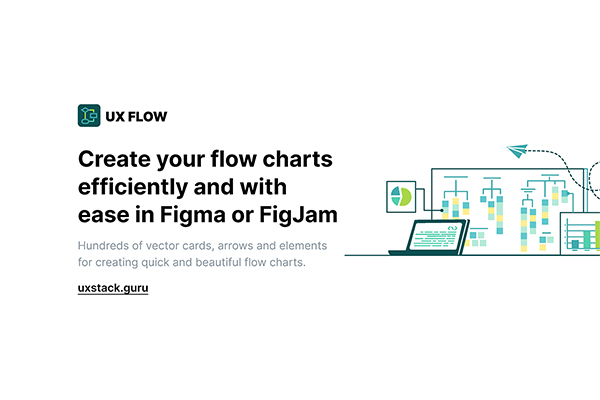 UX FLOW

Create your flow charts efficiently and with ease in Figma or FigJam

Hundreds of vector cards, arrows and elements for creating quick and beautiful flow charts.

uxstack.guru